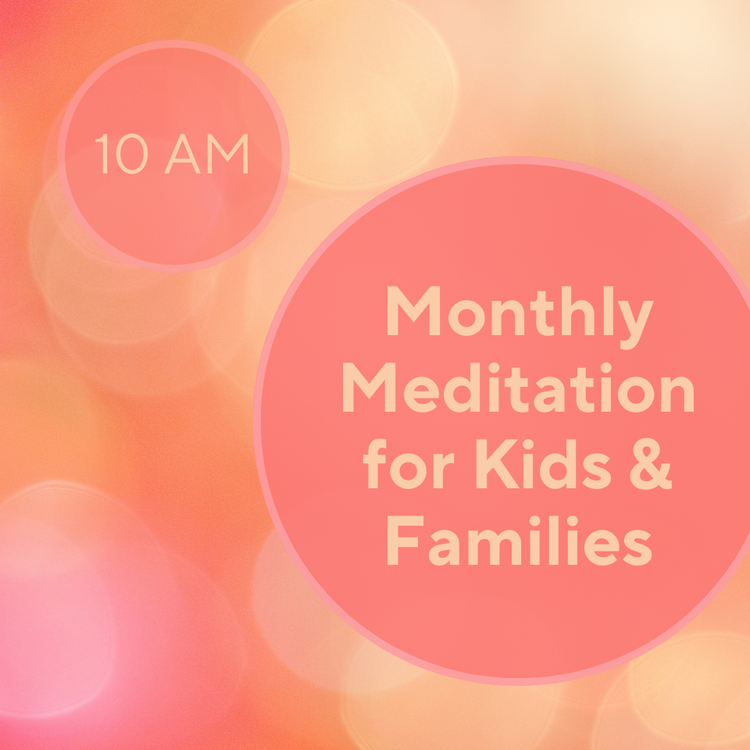 10 AM

Monthly Meditation for Kids & Families